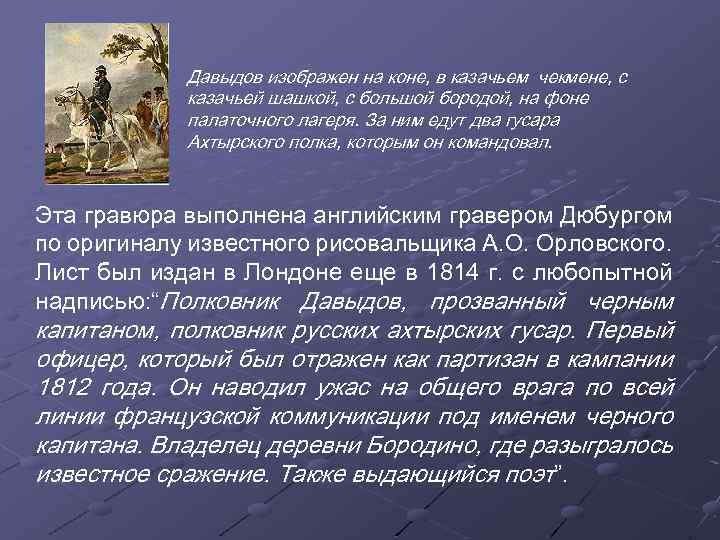 Давыдов изображен на коне, в казачьем чекмене, с казачьей шашкой, с большой бородой, на фоне палаточного лагеря. За ним едут два гусара Ахтырского полка, которым он командовал.

Эта гравюра выполнена английским гравером Дюбургом по оригиналу известного рисовальщика А.О. Орловского. Лист был издан в Лондоне еще в 1814 г. с любопытной надписью:“Полковник Давыдов, прозванный черным капитаном, полковник русских ахтырских гусар. Первый офицер, который был отражен как партизан в кампании 1812 года. Он наводил ужас на общего врага по всей линии французской коммуникации под именем черного капитана. Владелец деревни Бородино, где разыгралось известное сражение. Также выдающийся поэт”.